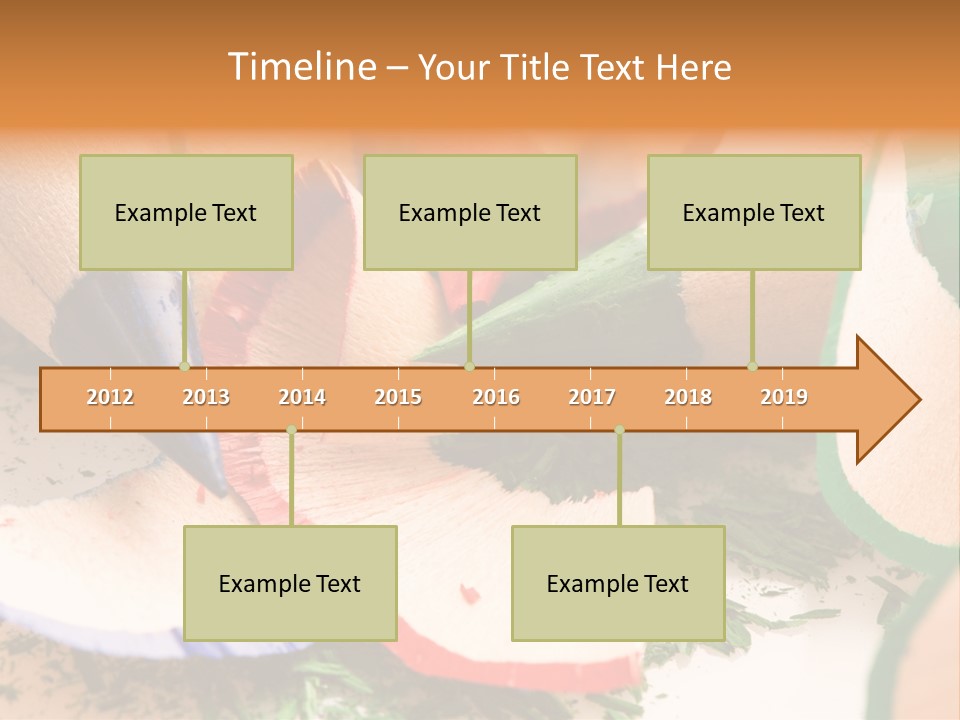 Timeline – Your Title Text Here

Example Text

Example Text

Example Text

2012 2013 2014 2015 2016 2017 2018 2019

Example Text

Example Text